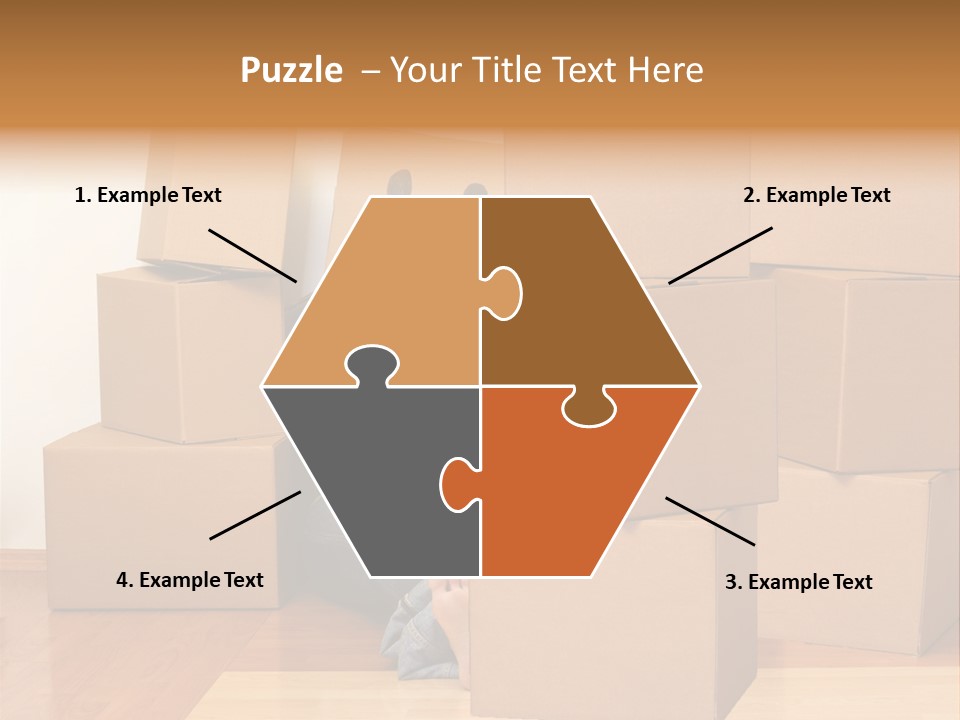 Puzzle – Your Title Text Here

1. Example Text

2. Example Text

4. Example Text

3. Example Text